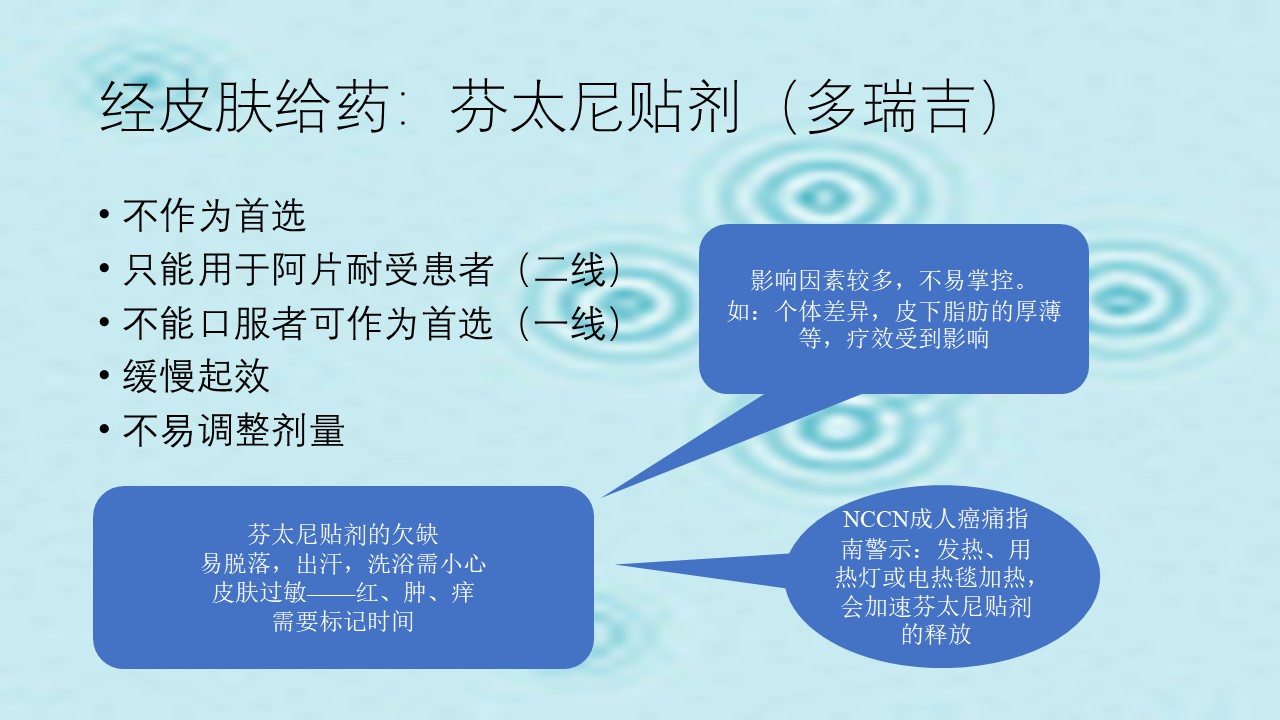 经皮肤给药：芬太尼贴剂（多瑞吉）

• 不作为首选
• 只能用于阿片耐受患者（二线）
• 不能口服者可作为首选（一线）
• 缓慢起效
• 不易调整剂量

影响因素较多，不易掌控。
如：个体差异，皮下脂肪的厚薄等，疗效受到影响

芬太尼贴剂的欠缺
易脱落，出汗，洗浴需小心
皮肤过敏——红、肿、痒
需要标记时间

NCCN成人癌痛指南警示：发热、用热灯或电热毯加热，会加速芬太尼贴剂的释放